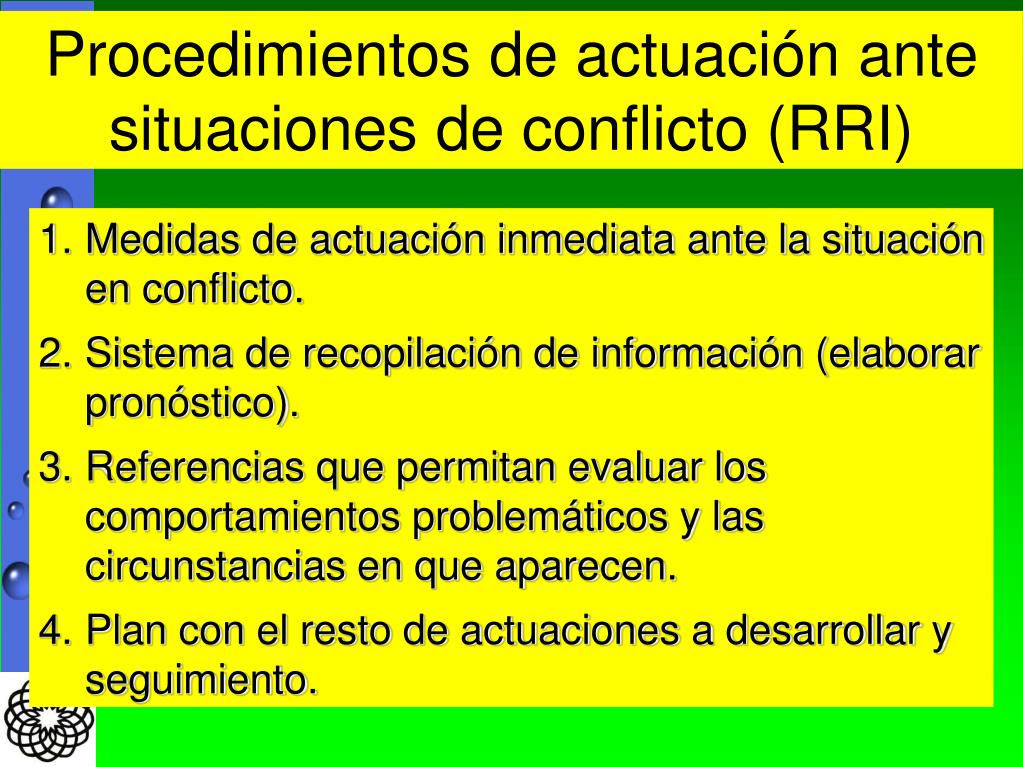 Procedimientos de actuación ante situaciones de conflicto (RRI)

1. Medidas de actuación inmediata ante la situación en conflicto.
2. Sistema de recopilación de información (elaborar pronóstico).
3. Referencias que permitan evaluar los comportamientos problemáticos y las circunstancias en que aparecen.
4. Plan con el resto de actuaciones a desarrollar y seguimiento.